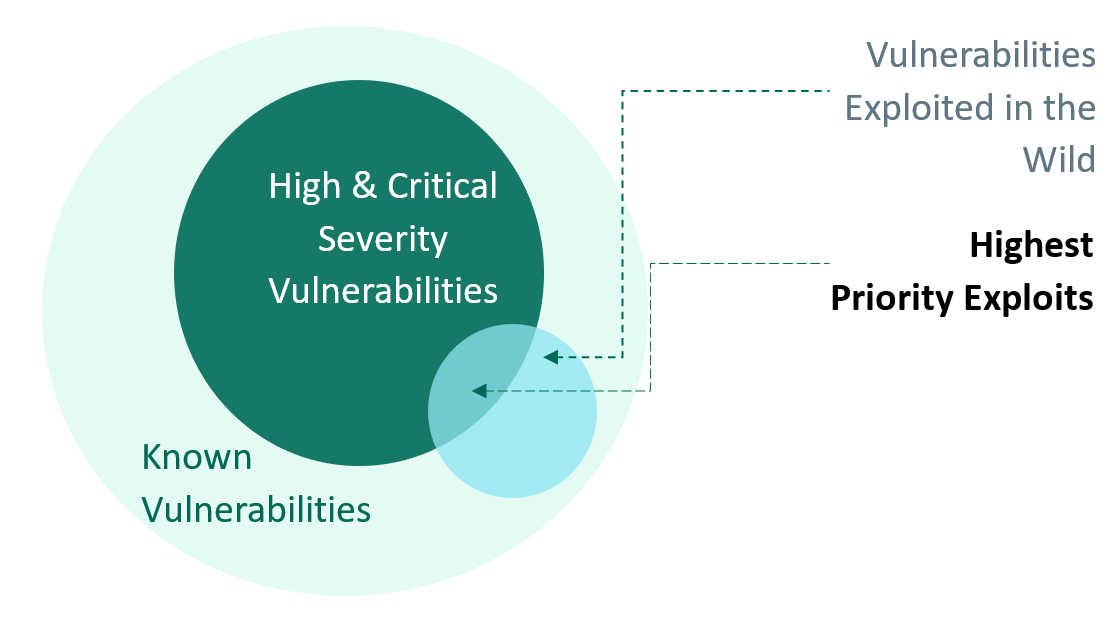 High & Critical Severity Vulnerabilities

Known Vulnerabilities

Vulnerabilities Exploited in the Wild

Highest Priority Exploits